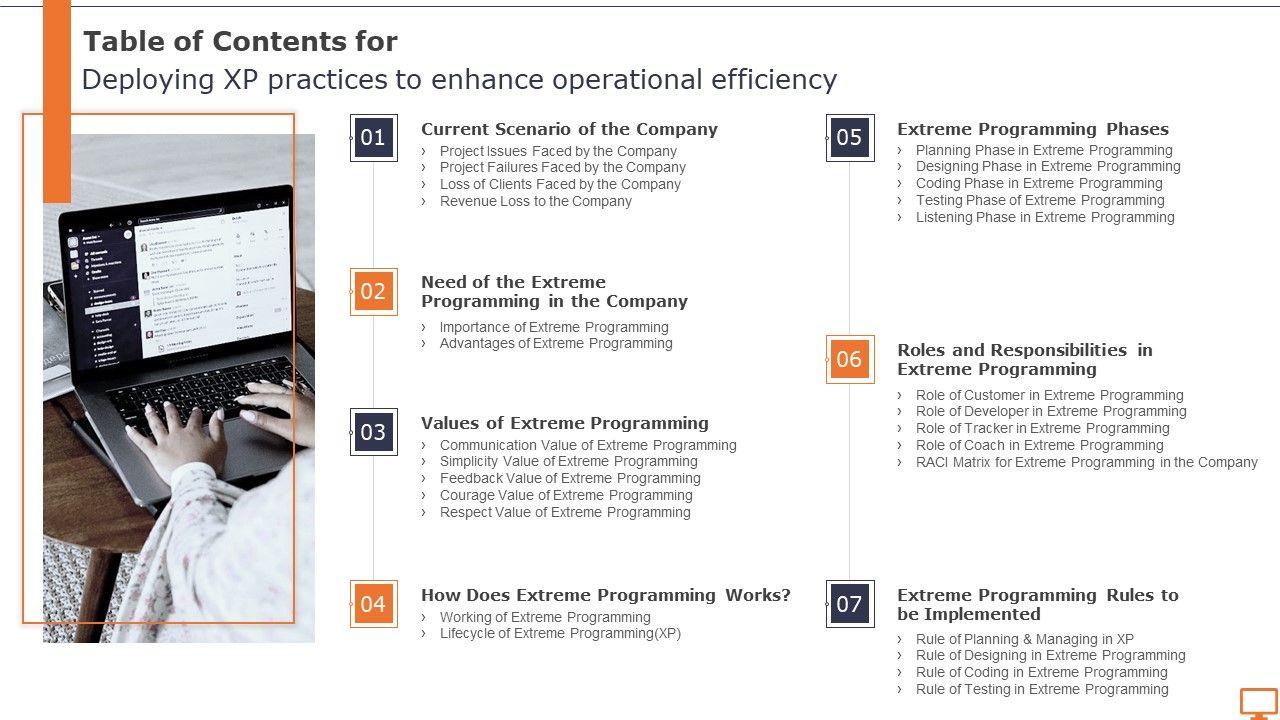 Table of Contents for
Deploying XP practices to enhance operational efficiency

01
Current Scenario of the Company
› Project Issues Faced by the Company
› Project Failures Faced by the Company
› Loss of Clients Faced by the Company
› Revenue Loss to the Company

02
Need of the Extreme Programming in the Company
› Importance of Extreme Programming
› Advantages of Extreme Programming

03
Values of Extreme Programming
› Communication Value of Extreme Programming
› Simplicity Value of Extreme Programming
› Feedback Value of Extreme Programming
› Courage Value of Extreme Programming
› Respect Value of Extreme Programming

04
How Does Extreme Programming Works?
› Working of Extreme Programming
› Lifecycle of Extreme Programming(XP)

05
Extreme Programming Phases
› Planning Phase in Extreme Programming
› Designing Phase in Extreme Programming
› Coding Phase in Extreme Programming
› Testing Phase of Extreme Programming
› Listening Phase in Extreme Programming

06
Roles and Responsibilities in Extreme Programming
› Role of Customer in Extreme Programming
› Role of Developer in Extreme Programming
› Role of Tracker in Extreme Programming
› Role of Coach in Extreme Programming
› RACI Matrix for Extreme Programming in the Company

07
Extreme Programming Rules to be Implemented
› Rule of Planning & Managing in XP
› Rule of Designing in Extreme Programming
› Rule of Coding in Extreme Programming
› Rule of Testing in Extreme Programming